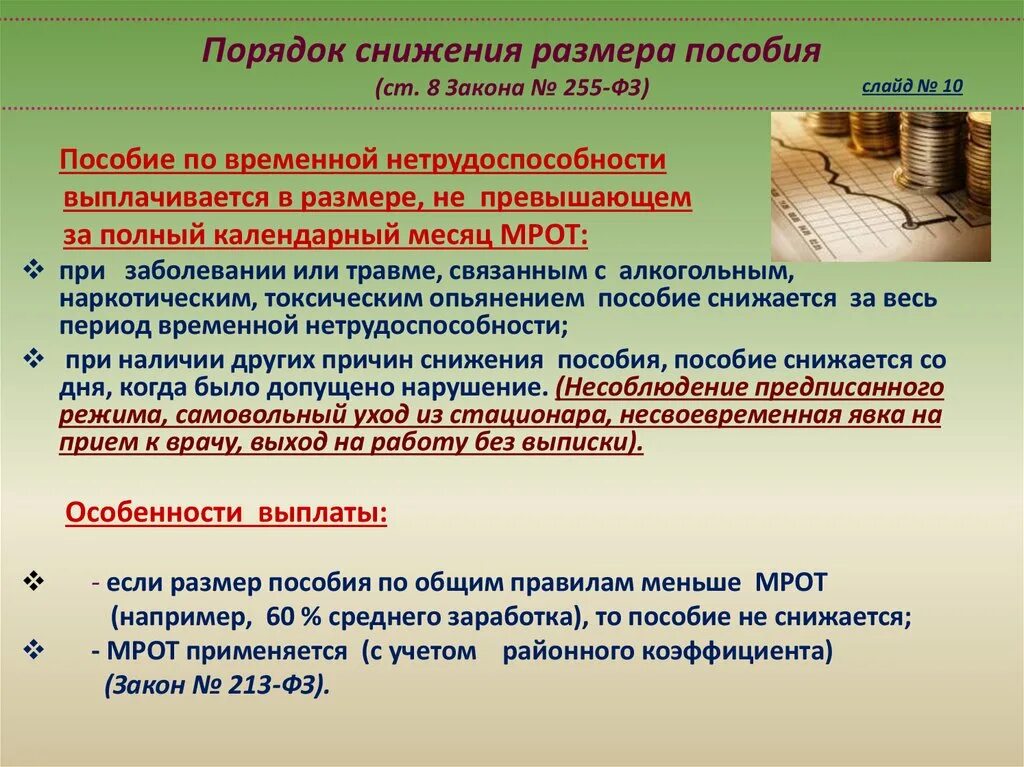 Порядок снижения размера пособия
(ст. 8 Закона № 255-ФЗ)

слайд № 10

Пособие по временной нетрудоспособности выплачивается в размере, не превышающем за полный календарный месяц МРОТ:

❖ при заболевании или травме, связанным с алкогольным, наркотическим, токсическим опьянением пособие снижается за весь период временной нетрудоспособности;

❖ при наличии других причин снижения пособия, пособие снижается со дня, когда было допущено нарушение. (Несоблюдение предписанного режима, самовольный уход из стационара, несвоевременная явка на прием к врачу, выход на работу без выписки).

Особенности выплаты:

❖ - если размер пособия по общим правилам меньше МРОТ (например, 60 % среднего заработка), то пособие не снижается;

❖ - МРОТ применяется (с учетом районного коэффициента) (Закон № 213-ФЗ).